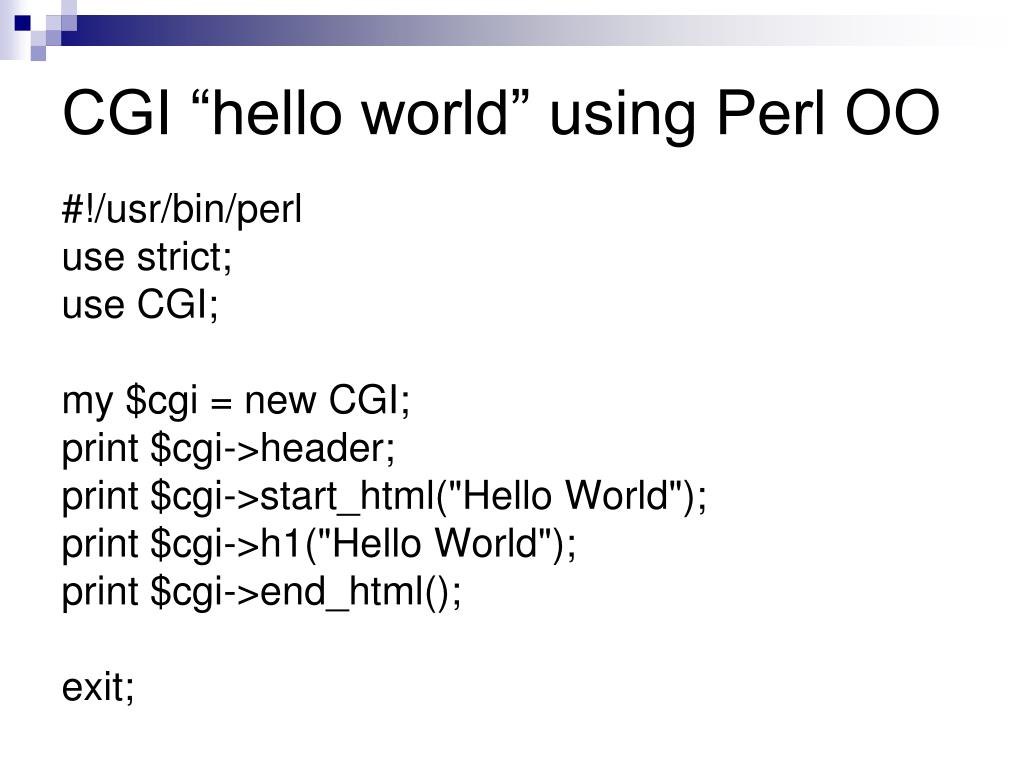 CGI “hello world” using Perl OO

#!/usr/bin/perl
use strict;
use CGI;

my \$cgi = new CGI;
print \$cgi->header;
print \$cgi->start_html("Hello World");
print \$cgi->h1("Hello World");
print \$cgi->end_html();

exit;